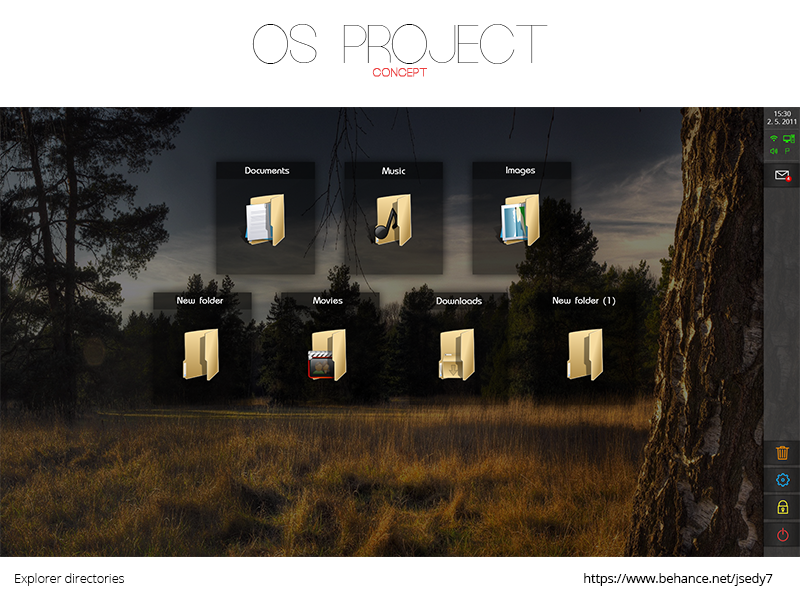 OS PROJECT
CONCEPT

15:30
2. 5. 2011

P

Documents

Music

Images

New folder

Movies

Downloads

New folder (1)

Explorer directories

https://www.behance.net/jsedy7